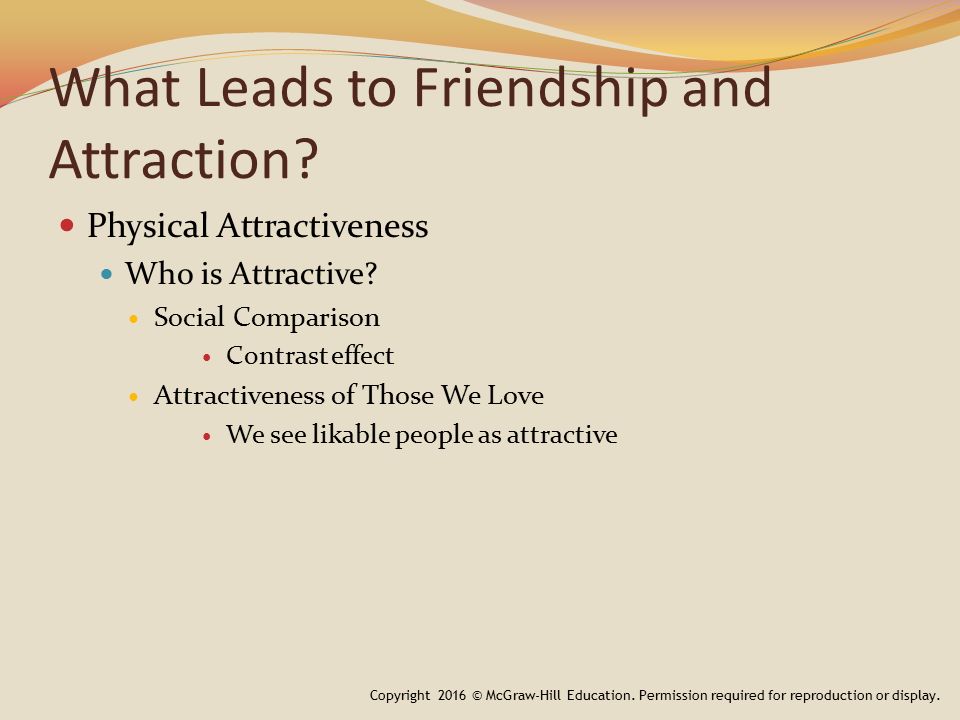 What Leads to Friendship and Attraction?

Physical Attractiveness

Who is Attractive?

Social Comparison

Contrast effect

Attractiveness of Those We Love

We see likable people as attractive

Copyright 2016 © McGraw-Hill Education. Permission required for reproduction or display.